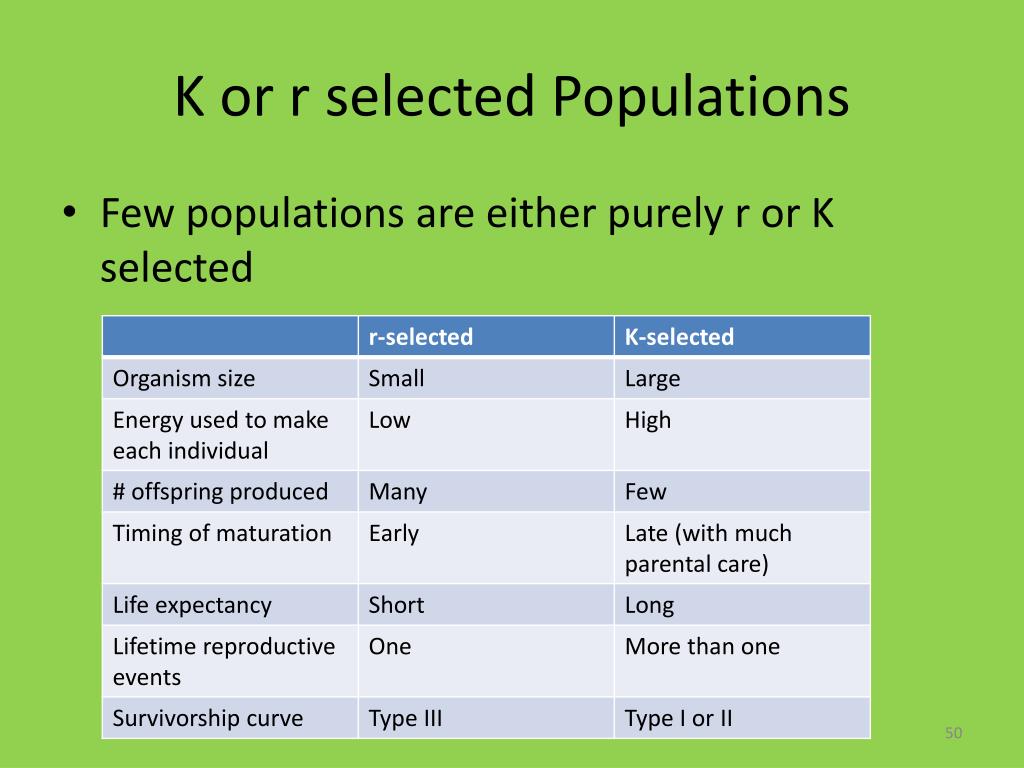 K or r selected Populations

• Few populations are either purely r or K selected

| | r-selected | K-selected |
|---|---|---|
| Organism size | Small | Large |
| Energy used to make each individual | Low | High |
| # offspring produced | Many | Few |
| Timing of maturation | Early | Late (with much parental care) |
| Life expectancy | Short | Long |
| Lifetime reproductive events | One | More than one |
| Survivorship curve | Type III | Type I or II |

50